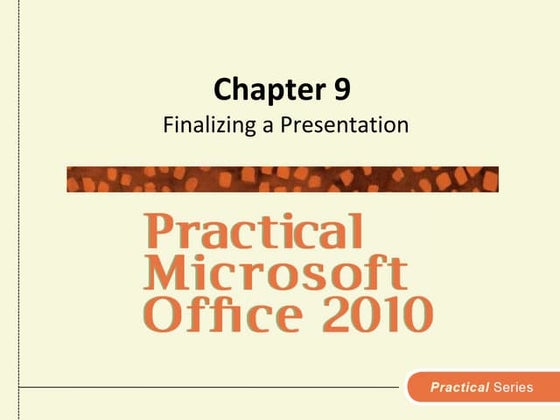 Chapter 9
Finalizing a Presentation

Practical
Microsoft
Office 2010

Practical Series